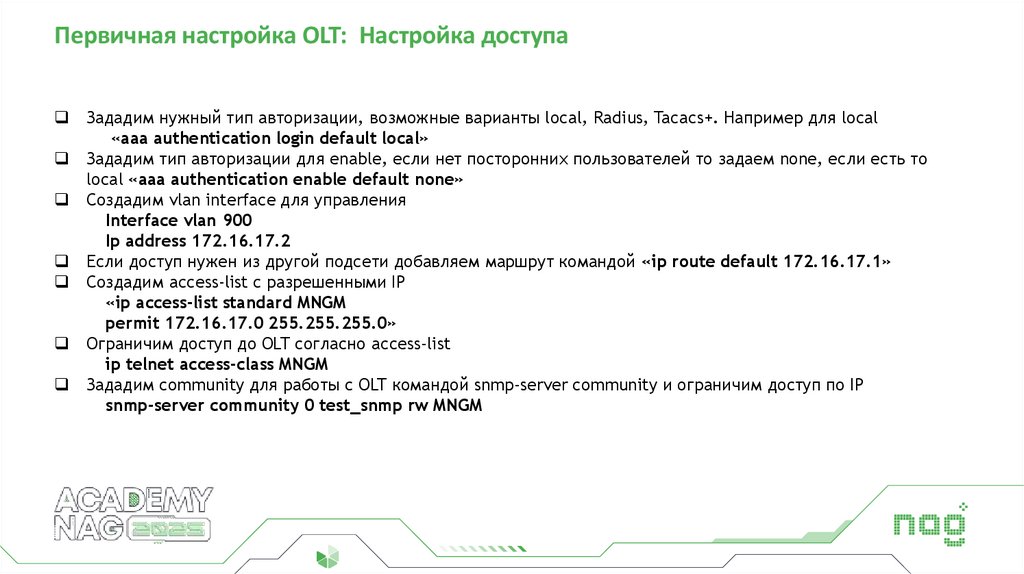 Первичная настройка OLT: Настройка доступа

❑ Зададим нужный тип авторизации, возможные варианты local, Radius, Tacacs+. Например для local
«aaa authentication login default local»
❑ Зададим тип авторизации для enable, если нет посторонних пользователей то задаем none, если есть то local «aaa authentication enable default none»
❑ Создадим vlan interface для управления
Interface vlan 900
Ip address 172.16.17.2
❑ Если доступ нужен из другой подсети добавляем маршрут командой «ip route default 172.16.17.1»
❑ Создадим access-list с разрешенными IP
«ip access-list standard MNGM
permit 172.16.17.0 255.255.255.0»
❑ Ограничим доступ до OLT согласно access-list
ip telnet access-class MNGM
❑ Зададим community для работы с OLT командой snmp-server community и ограничим доступ по IP
snmp-server community 0 test_snmp rw MNGM

ACADEMY
NAG 2025

nag